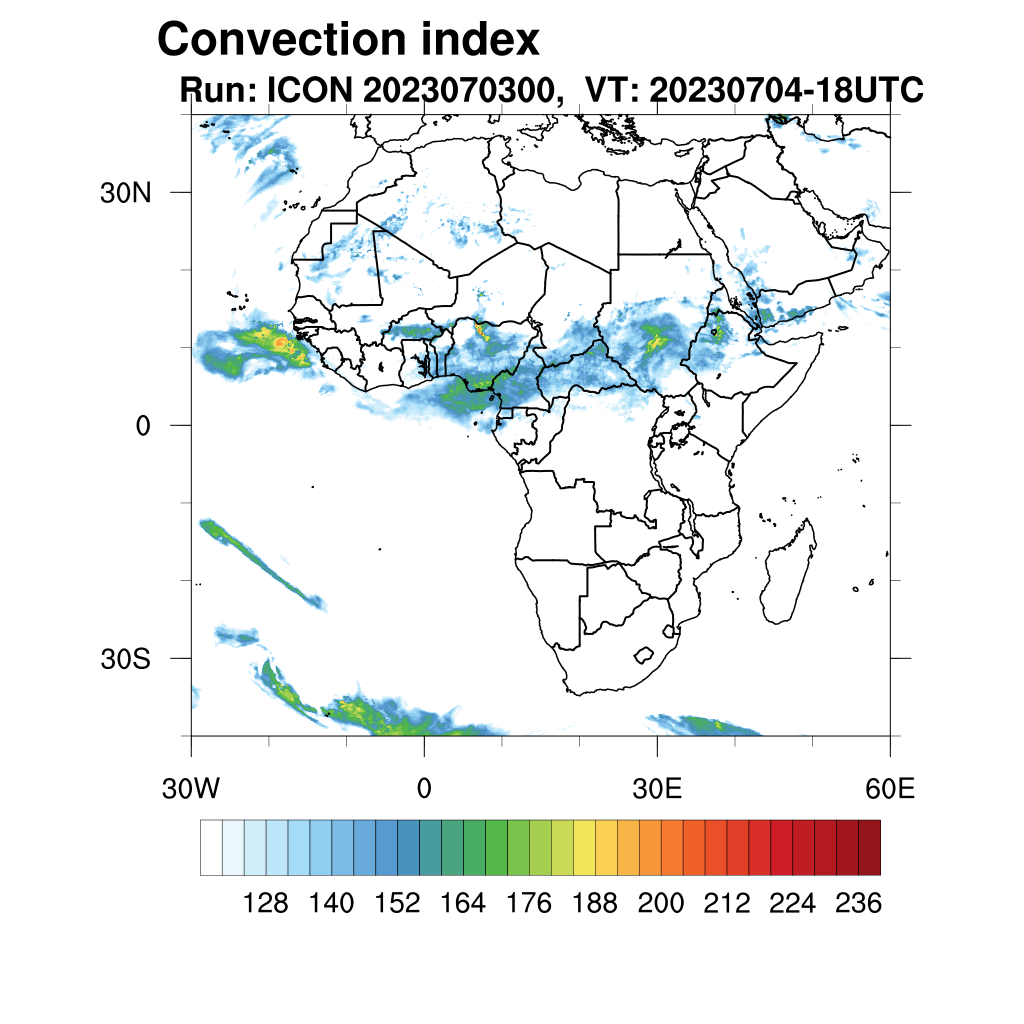 Convection index
Run: ICON 2023070300, VT: 20230704-18UTC

30N
0
30S
30W
0
30E
60E

128 140 152 164 176 188 200 212 224 236